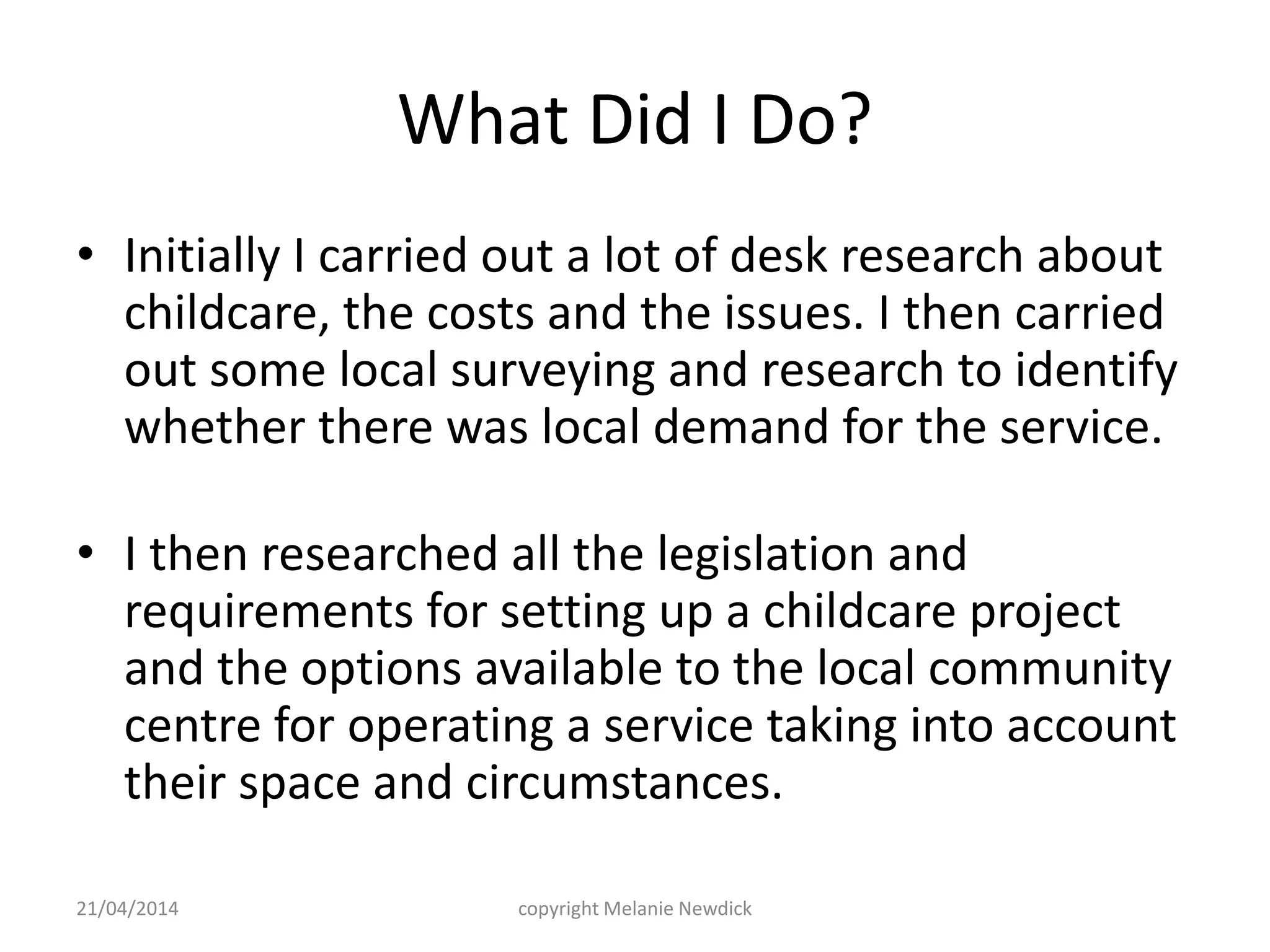 What Did I Do?

• Initially I carried out a lot of desk research about childcare, the costs and the issues. I then carried out some local surveying and research to identify whether there was local demand for the service.

• I then researched all the legislation and requirements for setting up a childcare project and the options available to the local community centre for operating a service taking into account their space and circumstances.

21/04/2014

copyright Melanie Newdick